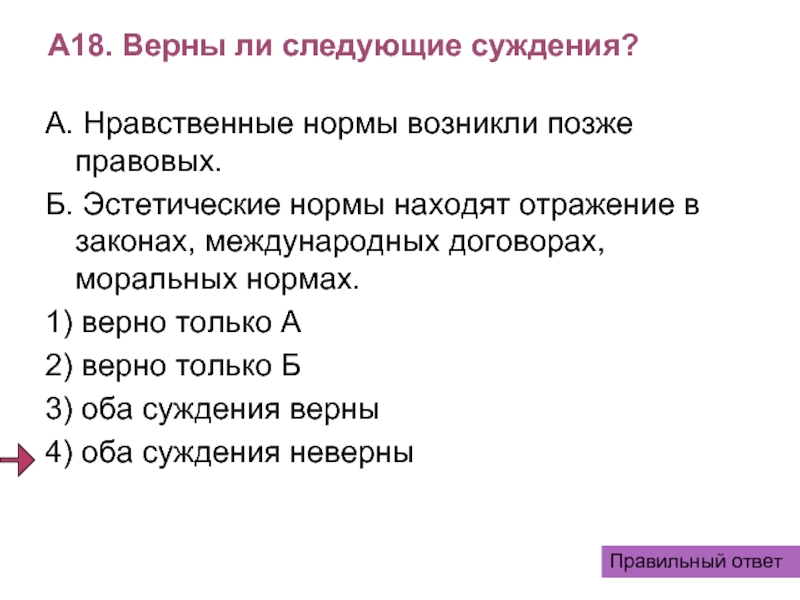 А18. Верны ли следующие суждения?

А. Нравственные нормы возникли позже правовых.

Б. Эстетические нормы находят отражение в законах, международных договорах, моральных нормах.

1) верно только А

2) верно только Б

3) оба суждения верны

4) оба суждения неверны

Правильный ответ